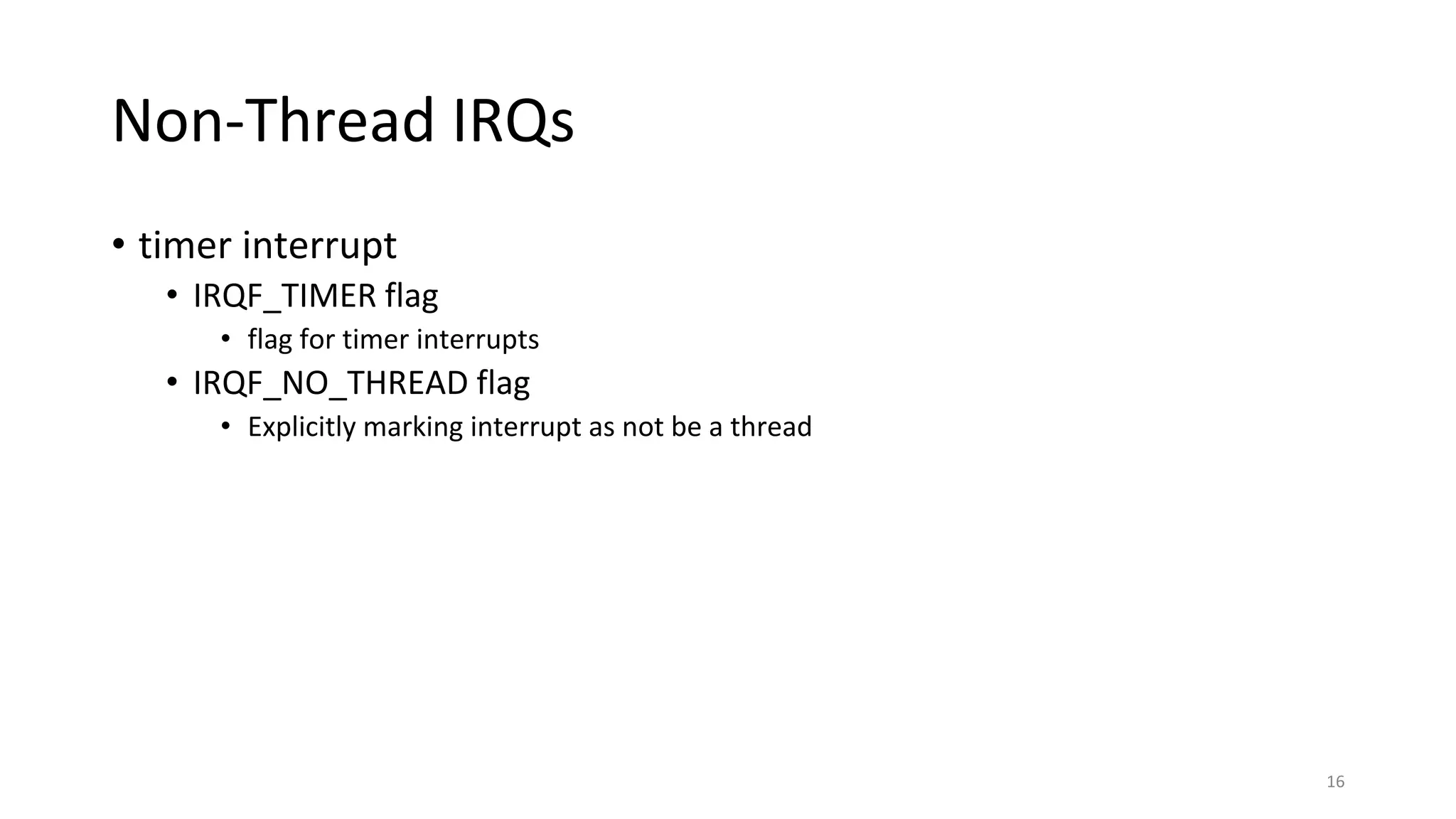 Non-Thread IRQs

• timer interrupt
  • IRQF_TIMER flag
    • flag for timer interrupts
  • IRQF_NO_THREAD flag
    • Explicitly marking interrupt as not be a thread

16